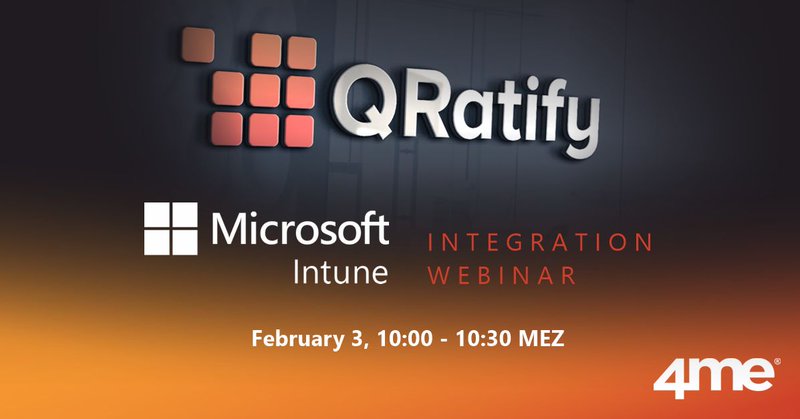 QRatify

Microsoft Intune

INTEGRATION WEBINAR

February 3, 10:00 - 10:30 MEZ

4me®